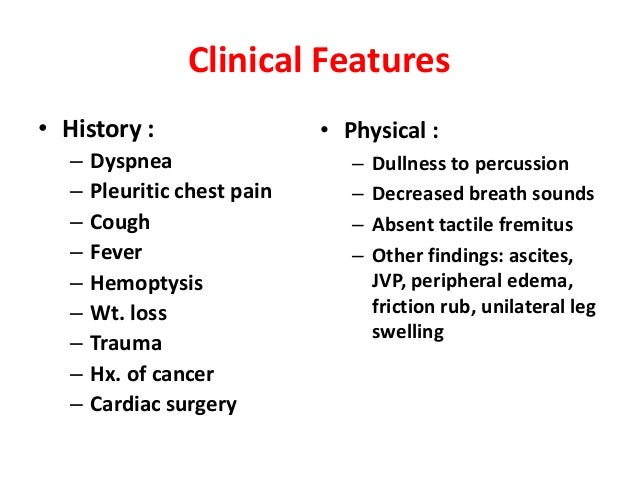 Clinical Features

• History :
– Dyspnea
– Pleuritic chest pain
– Cough
– Fever
– Hemoptysis
– Wt. loss
– Trauma
– Hx. of cancer
– Cardiac surgery

• Physical :
– Dullness to percussion
– Decreased breath sounds
– Absent tactile fremitus
– Other findings: ascites, JVP, peripheral edema, friction rub, unilateral leg swelling